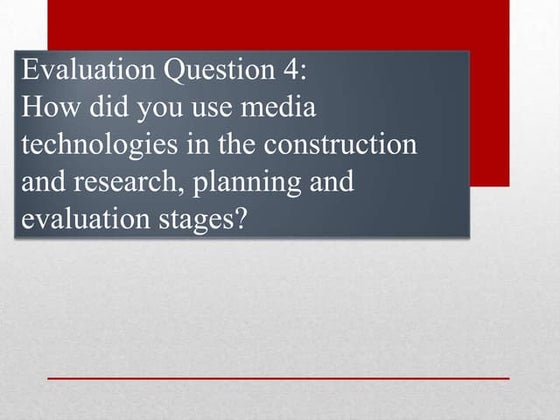 Evaluation Question 4:
How did you use media technologies in the construction and research, planning and evaluation stages?